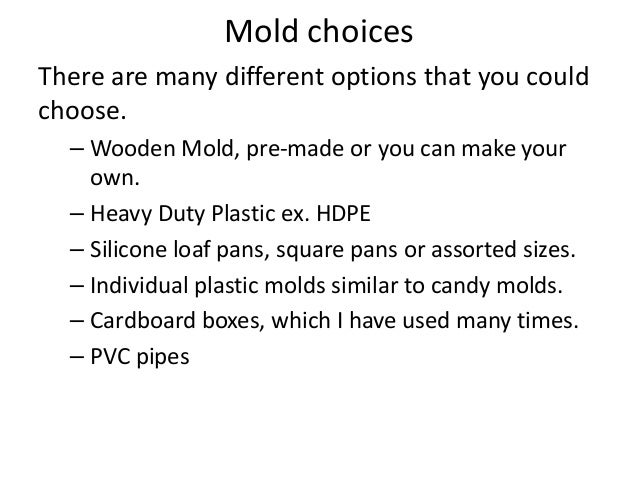 Mold choices

There are many different options that you could choose.

– Wooden Mold, pre-made or you can make your own.
– Heavy Duty Plastic ex. HDPE
– Silicone loaf pans, square pans or assorted sizes.
– Individual plastic molds similar to candy molds.
– Cardboard boxes, which I have used many times.
– PVC pipes